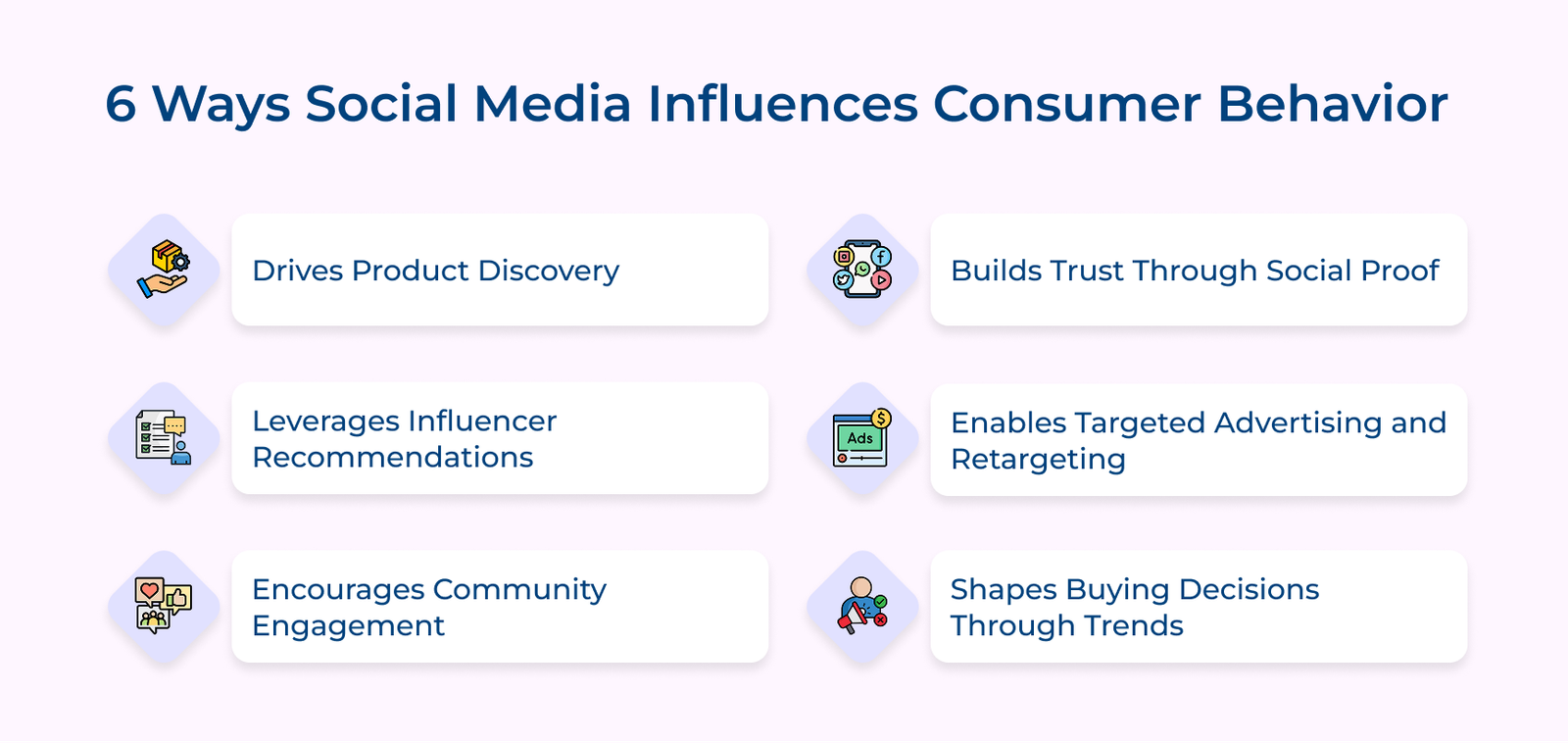 6 Ways Social Media Influences Consumer Behavior

Drives Product Discovery

Leverages Influencer Recommendations

Encourages Community Engagement

Builds Trust Through Social Proof

Ads

Enables Targeted Advertising and Retargeting

Shapes Buying Decisions Through Trends